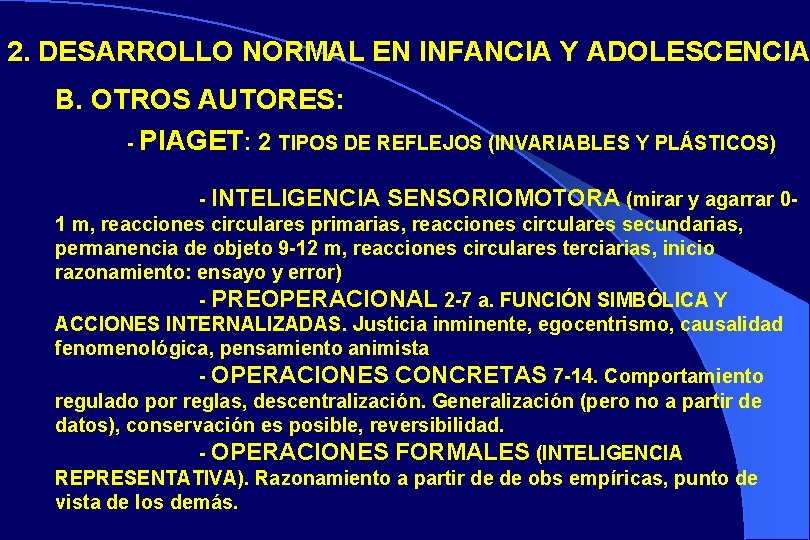 2. DESARROLLO NORMAL EN INFANCIA Y ADOLESCENCIA

B. OTROS AUTORES:

- PIAGET: 2 TIPOS DE REFLEJOS (INVARIABLES Y PLÁSTICOS)

- INTELIGENCIA SENSORIOMOTORA (mirar y agarrar 0-1 m, reacciones circulares primarias, reacciones circulares secundarias, permanencia de objeto 9-12 m, reacciones circulares terciarias, inicio razonamiento: ensayo y error)

- PREOPERACIONAL 2-7 a. FUNCIÓN SIMBÓLICA Y ACCIONES INTERNALIZADAS. Justicia inminente, egocentrismo, causalidad fenomenológica, pensamiento animista

- OPERACIONES CONCRETAS 7-14. Comportamiento regulado por reglas, descentralización. Generalización (pero no a partir de datos), conservación es posible, reversibilidad.

- OPERACIONES FORMALES (INTELIGENCIA REPRESENTATIVA). Razonamiento a partir de de obs empíricas, punto de vista de los demás.